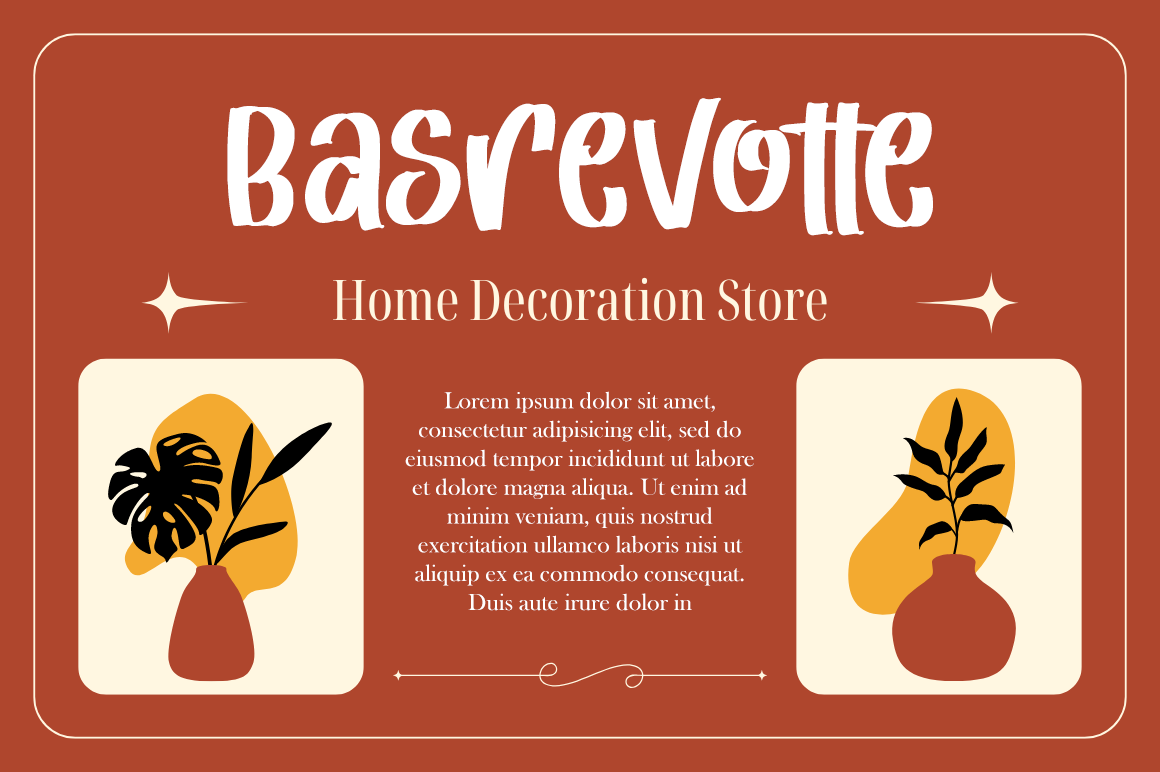 Basrevotte

Home Decoration Store

Lorem ipsum dolor sit amet, consectetur adipisicing elit, sed do eiusmod tempor incididunt ut labore et dolore magna aliqua. Ut enim ad minim veniam, quis nostrud exercitation ullamco laboris nisi ut aliquip ex ea commodo consequat. Duis aute irure dolor in